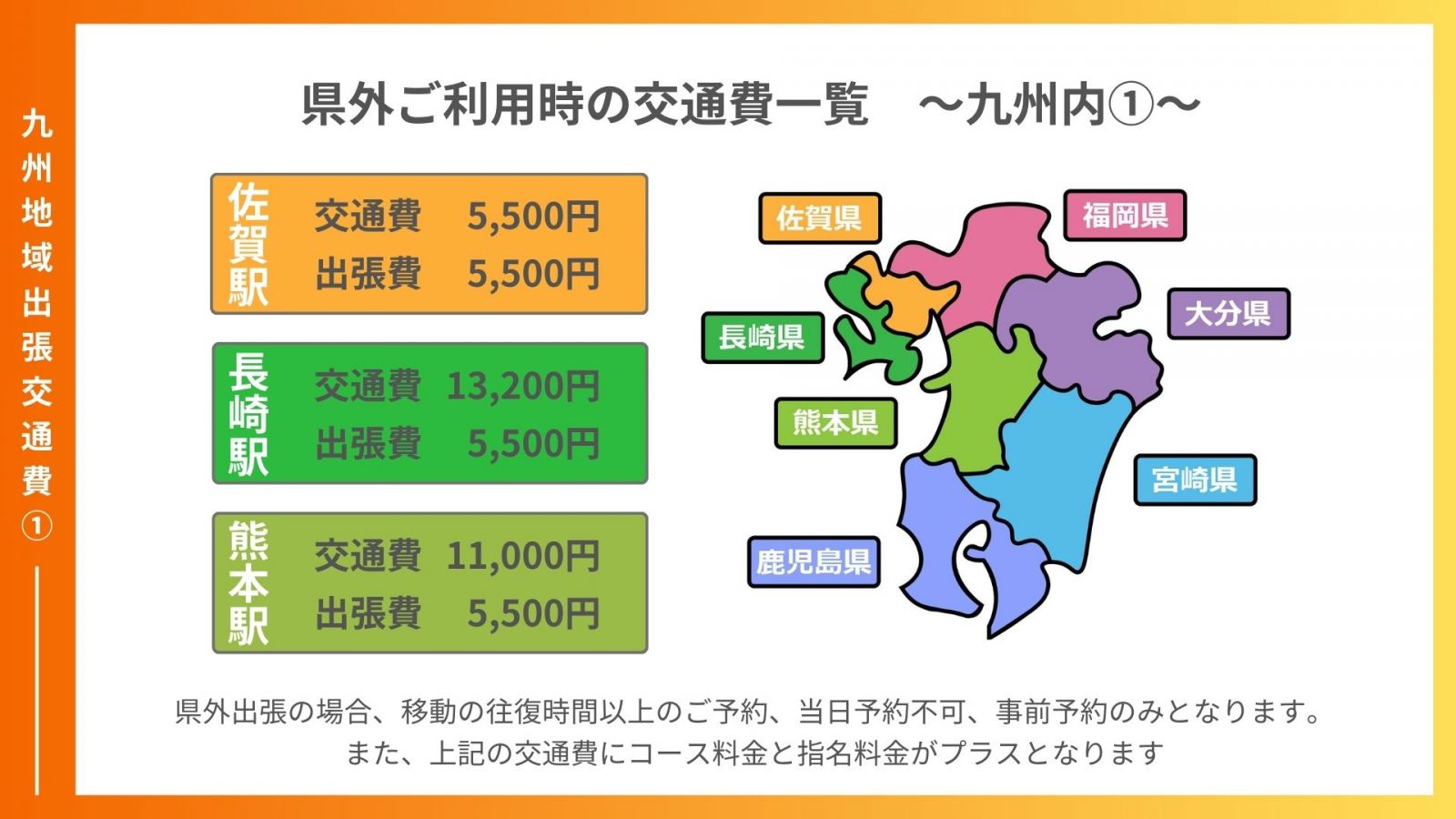 九州地域出張交通費①

県外ご利用時の交通費一覧　～九州内①～

佐賀駅
交通費　5,500円
出張費　5,500円

長崎駅
交通費　13,200円
出張費　5,500円

熊本駅
交通費　11,000円
出張費　5,500円

佐賀県
福岡県
大分県
長崎県
熊本県
宮崎県
鹿児島県

県外出張の場合、移動の往復時間以上のご予約、当日予約不可、事前予約のみとなります。
また、上記の交通費にコース料金と指名料金がプラスとなります